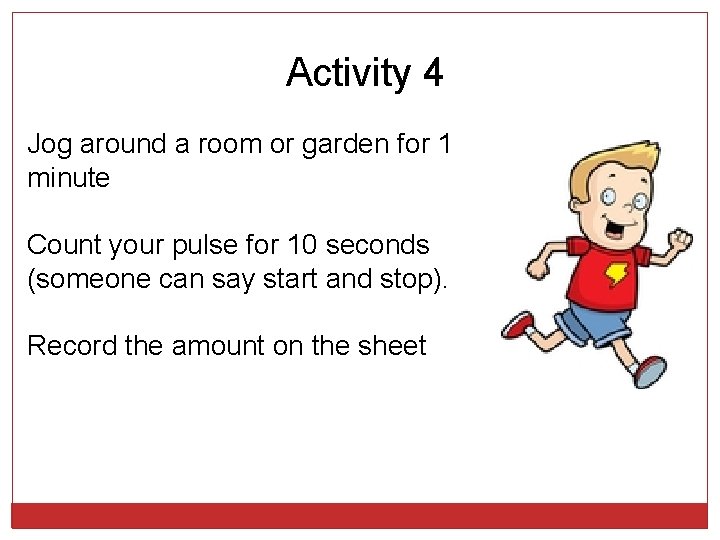 Activity 4

Jog around a room or garden for 1 minute

Count your pulse for 10 seconds (someone can say start and stop).

Record the amount on the sheet